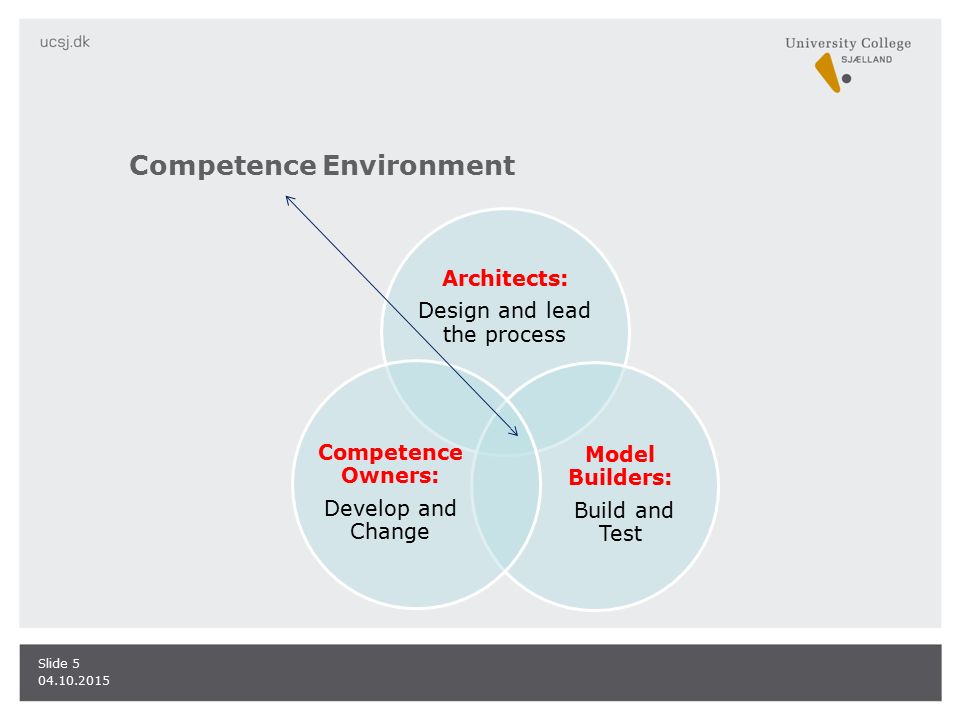 ucsj.dk

University College
SJÆLLAND

Competence Environment

Architects:
Design and lead the process

Competence Owners:
Develop and Change

Model Builders:
Build and Test

Slide 5
04.10.2015